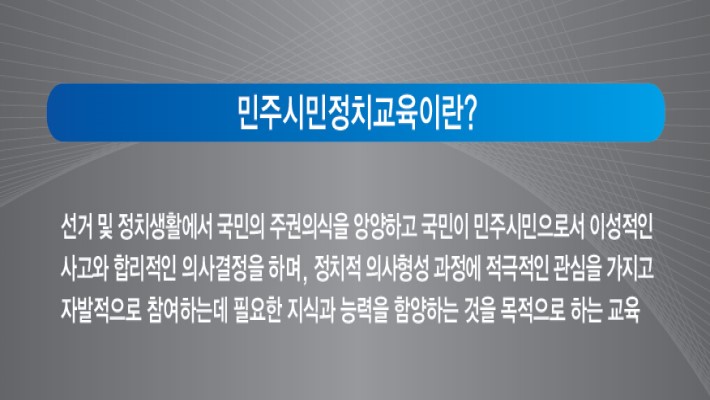 민주시민정치교육이란?

선거 및 정치생활에서 국민의 주권의식을 앙양하고 국민이 민주시민으로서 이성적인 사고와 합리적인 의사결정을 하며, 정치적 의사형성 과정에 적극적인 관심을 가지고 자발적으로 참여하는데 필요한 지식과 능력을 함양하는 것을 목적으로 하는 교육